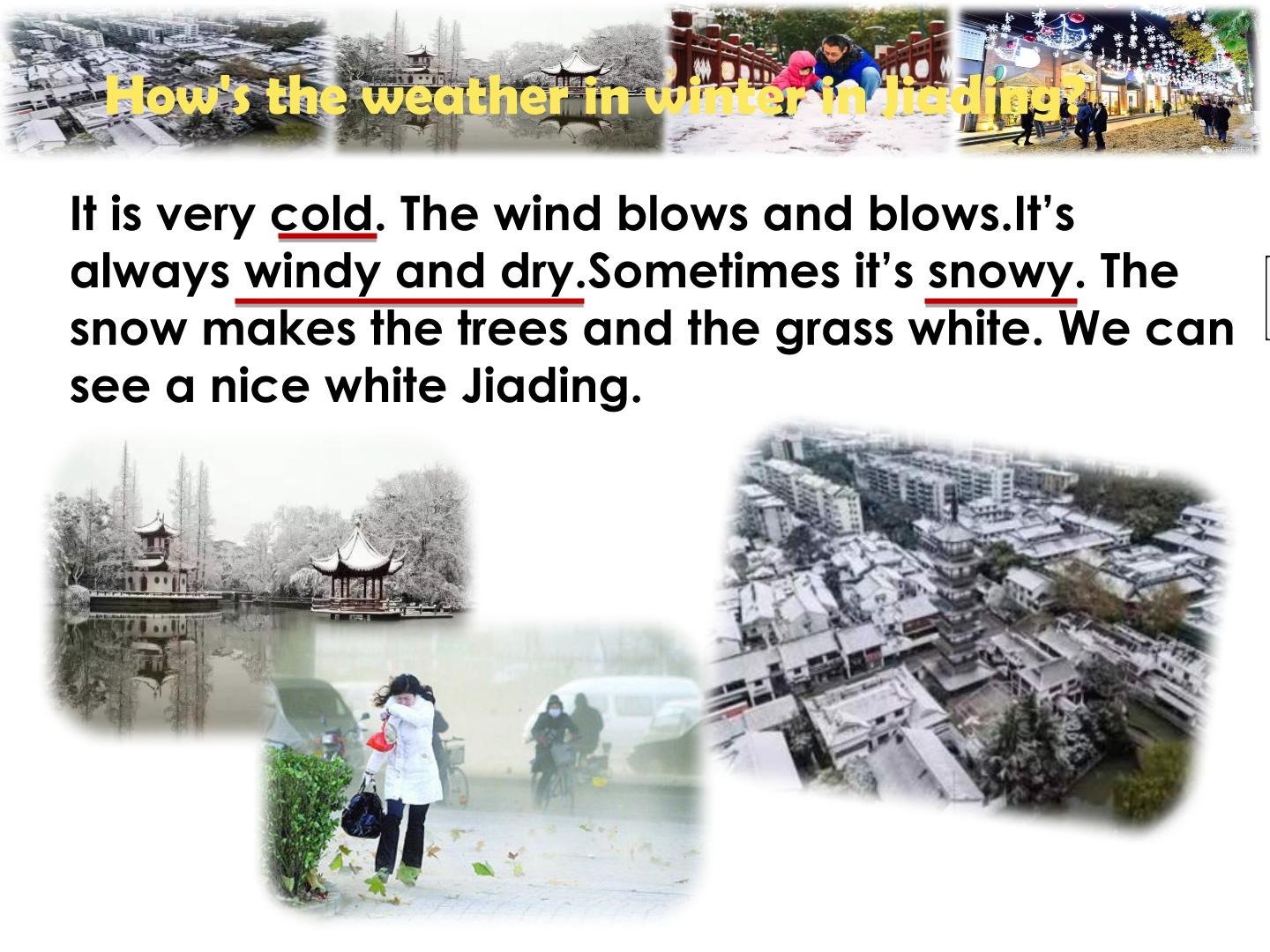 How's the weather in winter in Jiading?

It is very cold. The wind blows and blows.It's always windy and dry.Sometimes it's snowy. The snow makes the trees and the grass white. We can see a nice white Jiading.